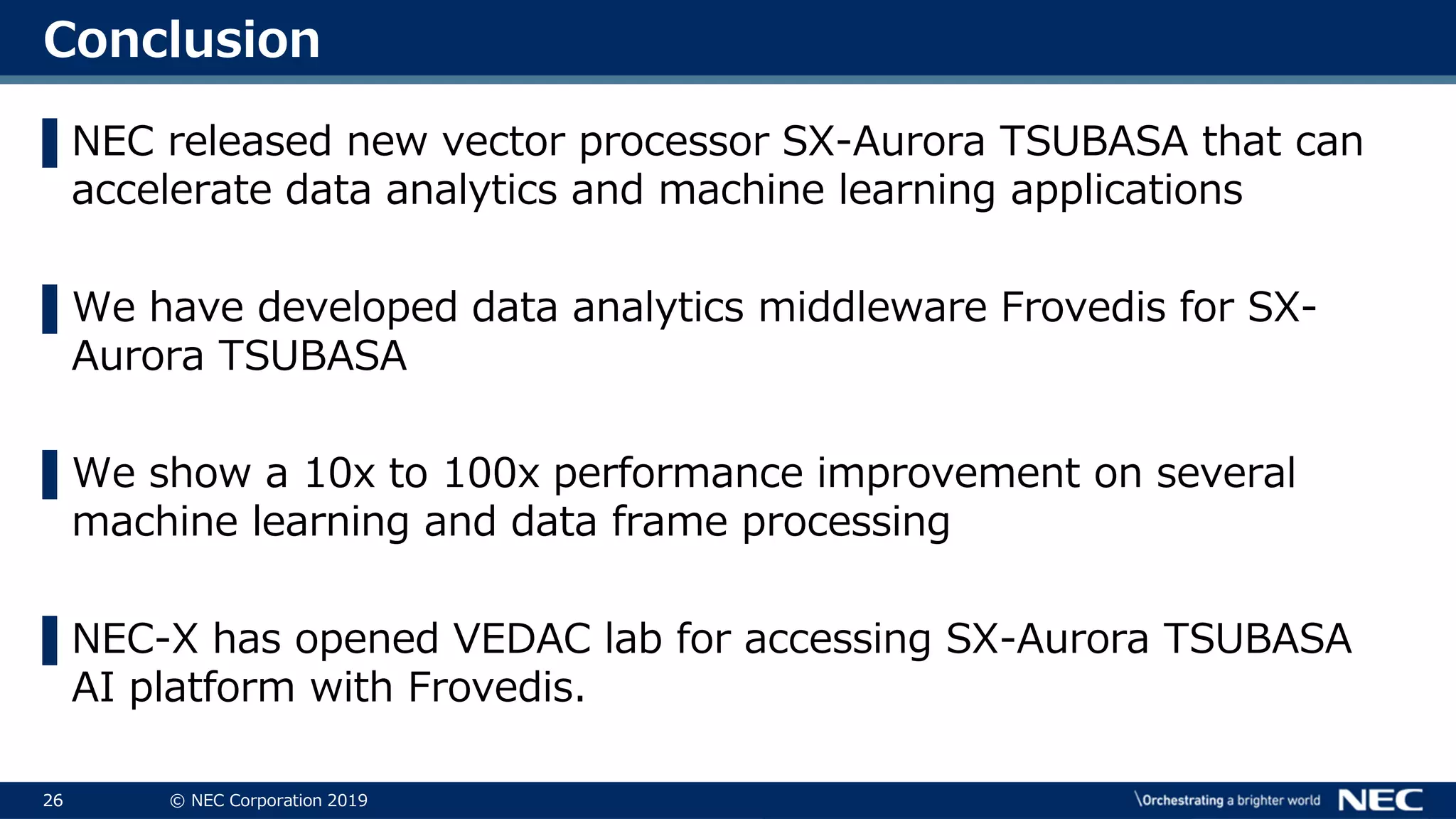 Conclusion

NEC released new vector processor SX-Aurora TSUBASA that can accelerate data analytics and machine learning applications

We have developed data analytics middleware Frovedis for SX-Aurora TSUBASA

We show a 10x to 100x performance improvement on several machine learning and data frame processing

NEC-X has opened VEDAC lab for accessing SX-Aurora TSUBASA AI platform with Frovedis.

26 © NEC Corporation 2019 \Orchestrating a brighter world NEC